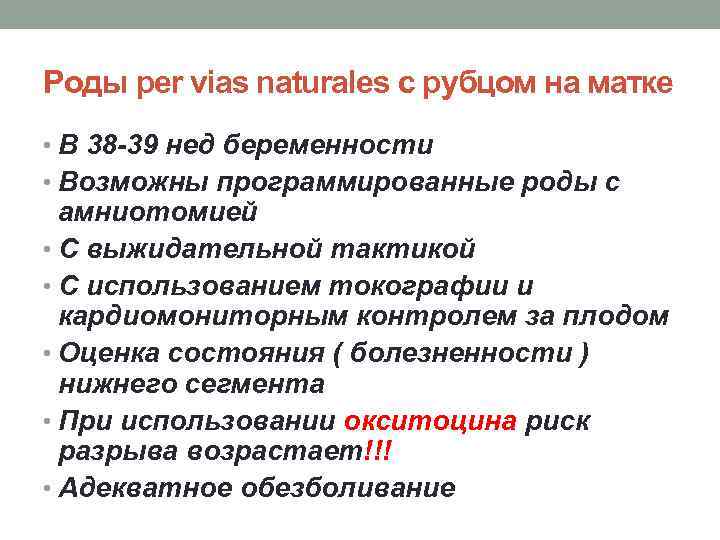 Роды per vias naturales с рубцом на матке

• В 38-39 нед беременности
• Возможны программированные роды с амниотомией
• С выжидательной тактикой
• С использованием токографии и кардиомониторным контролем за плодом
• Оценка состояния ( болезненности ) нижнего сегмента
• При использовании окситоцина риск разрыва возрастает!!!
• Адекватное обезболивание